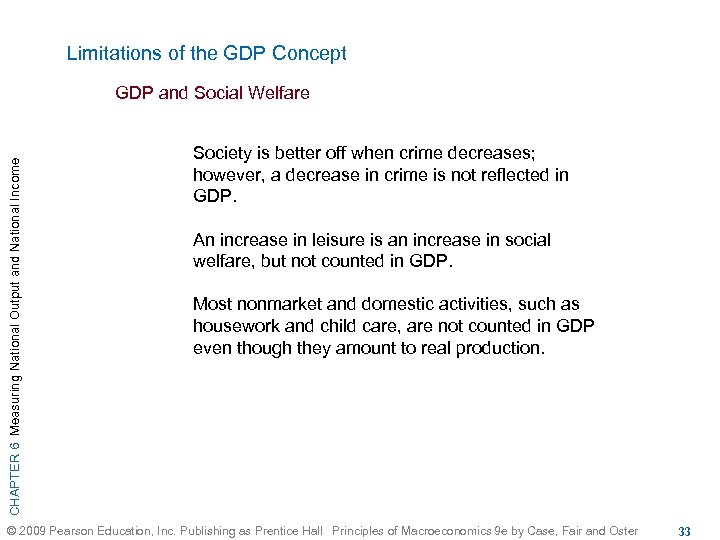 Limitations of the GDP Concept

GDP and Social Welfare

Society is better off when crime decreases; however, a decrease in crime is not reflected in GDP.

An increase in leisure is an increase in social welfare, but not counted in GDP.

Most nonmarket and domestic activities, such as housework and child care, are not counted in GDP even though they amount to real production.

CHAPTER 6 Measuring National Output and National Income

© 2009 Pearson Education, Inc. Publishing as Prentice Hall Principles of Macroeconomics 9e by Case, Fair and Oster 33